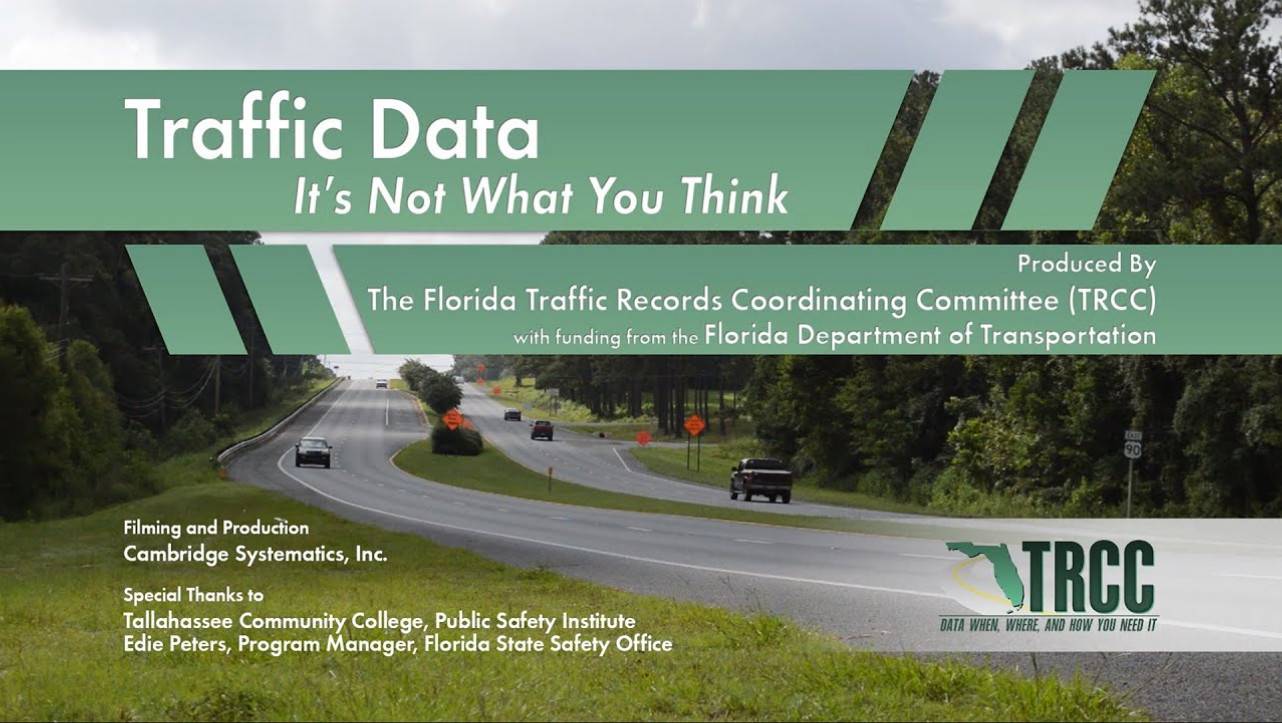 Traffic Data
It's Not What You Think

Produced By
The Florida Traffic Records Coordinating Committee (TRCC)
with funding from the Florida Department of Transportation

EAST
90

Filming and Production
Cambridge Systematics, Inc.

Special Thanks to
Tallahassee Community College, Public Safety Institute
Edie Peters, Program Manager, Florida State Safety Office

TRCC
DATA WHEN, WHERE, AND HOW YOU NEED IT